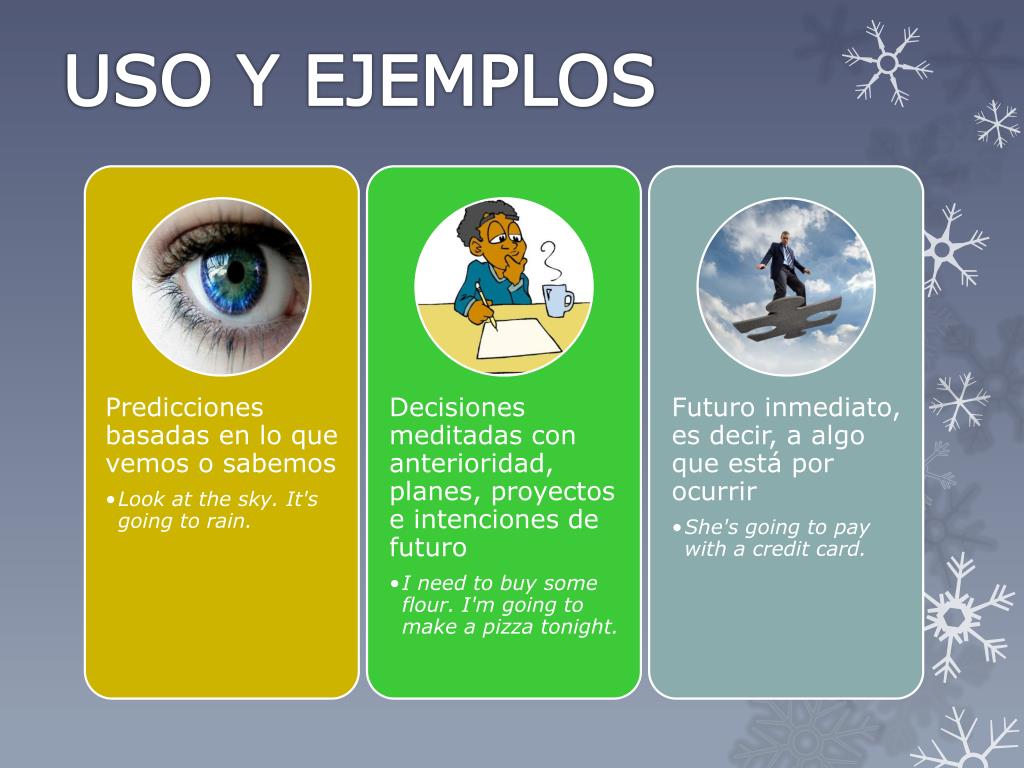 USO Y EJEMPLOS

Predicciones basadas en lo que vemos o sabemos

• Look at the sky. It's going to rain.

Decisiones meditadas con anterioridad, planes, proyectos e intenciones de futuro

• I need to buy some flour. I'm going to make a pizza tonight.

Futuro inmediato, es decir, a algo que está por ocurrir

• She's going to pay with a credit card.